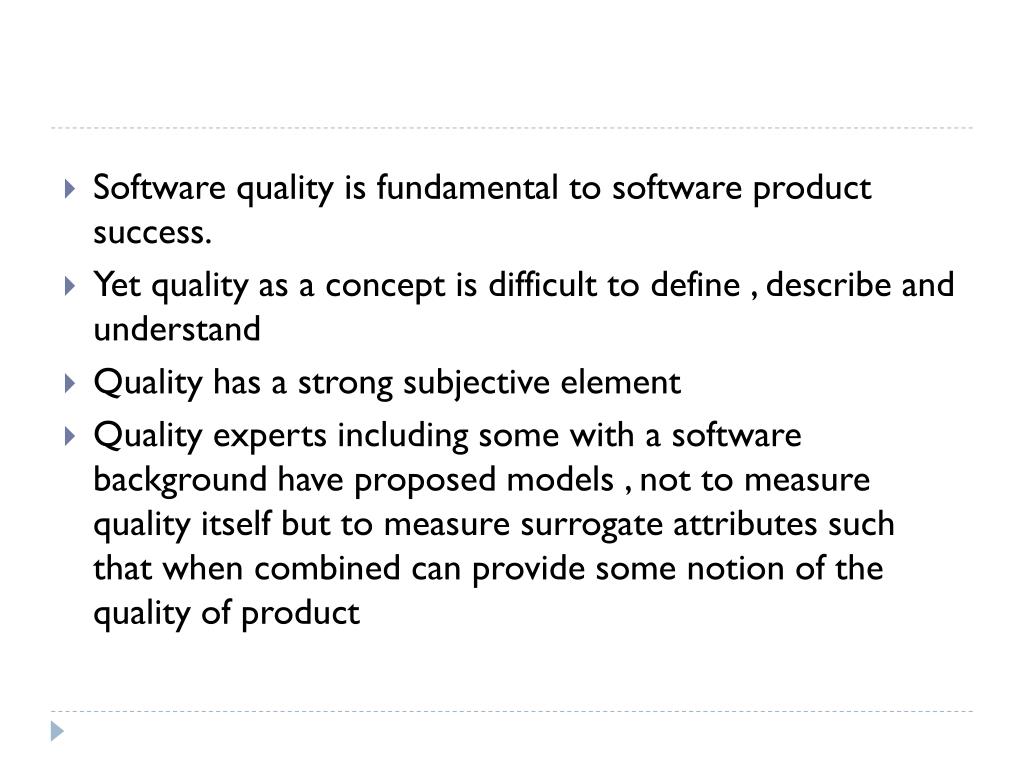 Software quality is fundamental to software product success.

Yet quality as a concept is difficult to define , describe and understand

Quality has a strong subjective element

Quality experts including some with a software background have proposed models , not to measure quality itself but to measure surrogate attributes such that when combined can provide some notion of the quality of product